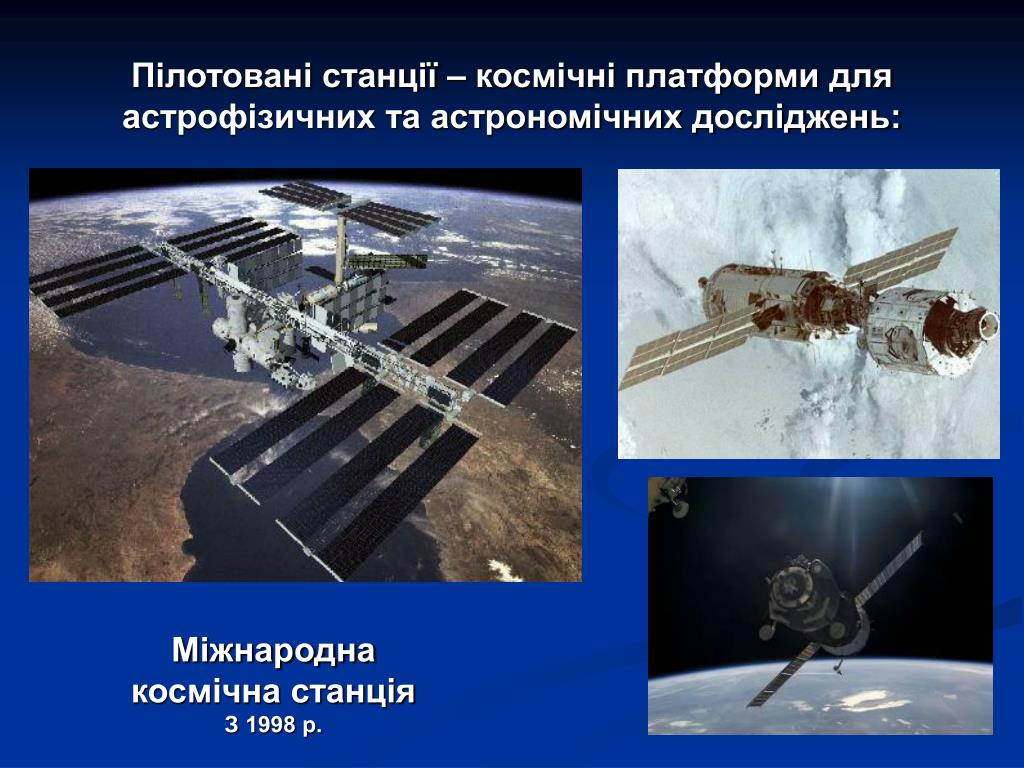 Пілотовані станції – космічні платформи для астрофізичних та астрономічних досліджень:

Міжнародна космічна станція
З 1998 р.